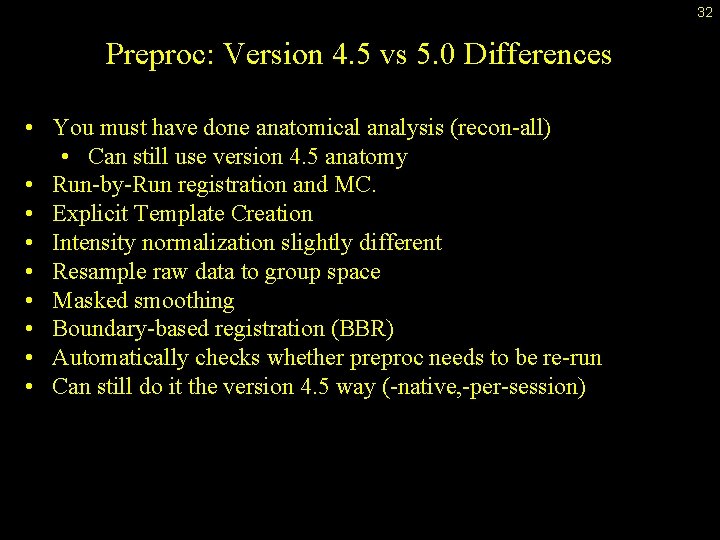 32

Preproc: Version 4.5 vs 5.0 Differences

• You must have done anatomical analysis (recon-all)
  • Can still use version 4.5 anatomy
• Run-by-Run registration and MC.
• Explicit Template Creation
• Intensity normalization slightly different
• Resample raw data to group space
• Masked smoothing
• Boundary-based registration (BBR)
• Automatically checks whether preproc needs to be re-run
• Can still do it the version 4.5 way (-native,-per-session)